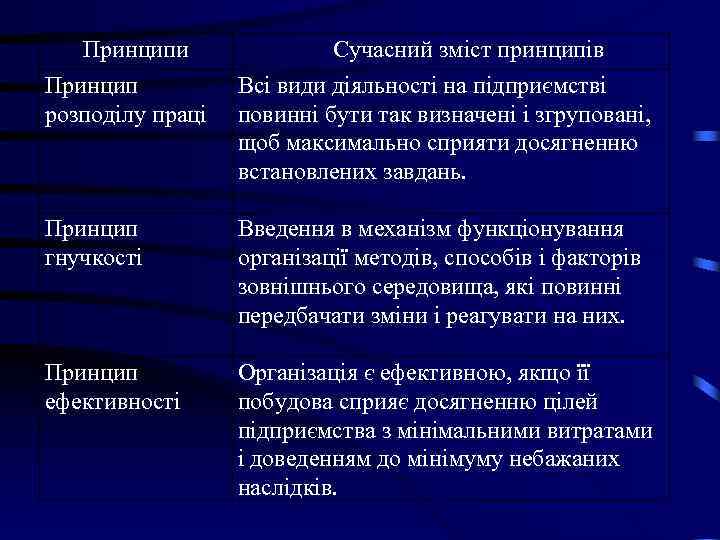 | Принципи | Сучасний зміст принципів |
|---|---|
| Принцип розподілу праці | Всі види діяльності на підприємстві повинні бути так визначені і згруповані, щоб максимально сприяти досягненню встановлених завдань. |
| Принцип гнучкості | Введення в механізм функціонування організації методів, способів і факторів зовнішнього середовища, які повинні передбачати зміни і реагувати на них. |
| Принцип ефективності | Організація є ефективною, якщо її побудова сприяє досягненню цілей підприємства з мінімальними витратами і доведенням до мінімуму небажаних наслідків. |